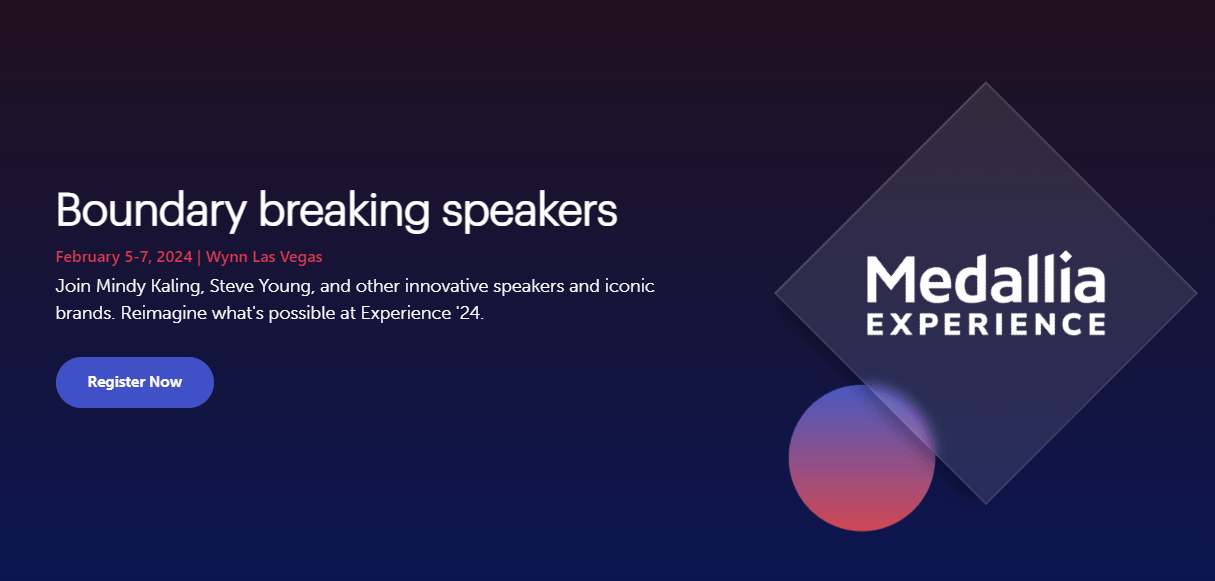 Boundary breaking speakers

February 5-7, 2024 | Wynn Las Vegas

Join Mindy Kaling, Steve Young, and other innovative speakers and iconic brands. Reimagine what's possible at Experience '24.

Register Now

Medallia
EXPERIENCE